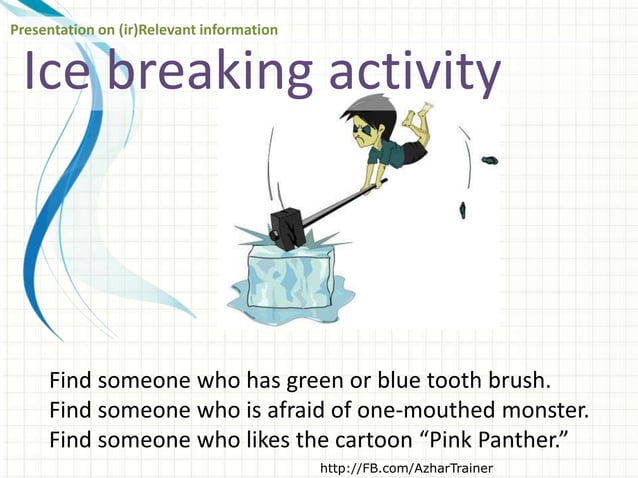 Presentation on (ir)Relevant information

Ice breaking activity

Find someone who has green or blue tooth brush.
Find someone who is afraid of one-mouthed monster.
Find someone who likes the cartoon “Pink Panther.”

http://FB.com/AzharTrainer